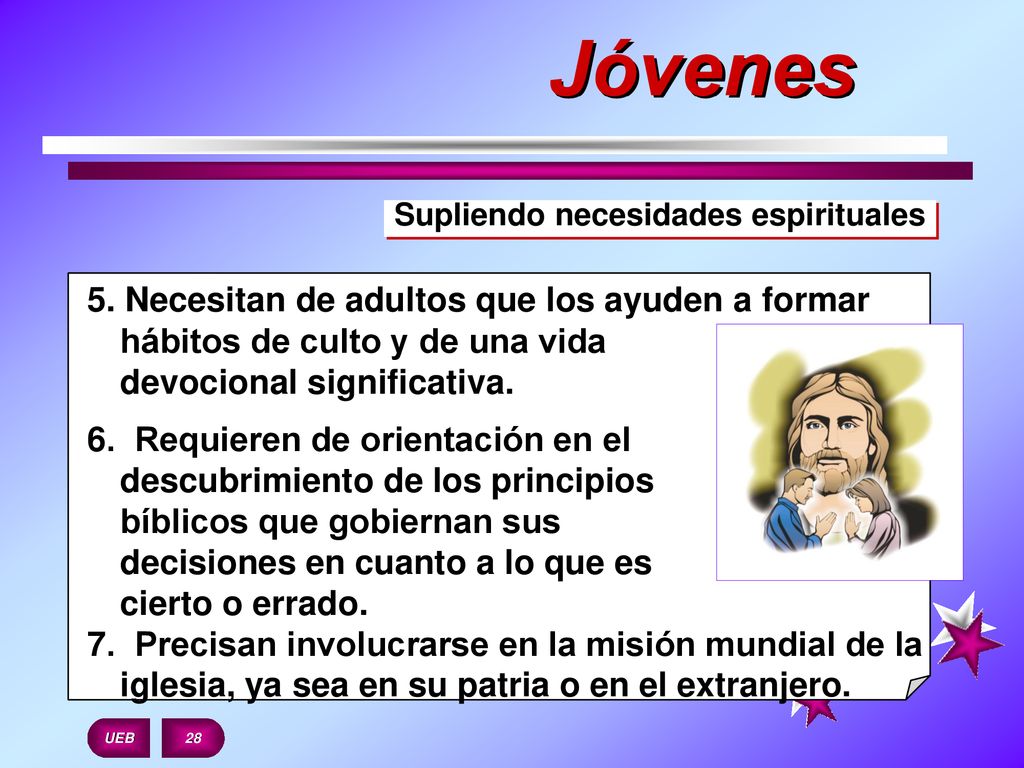 Jóvenes

Supliendo necesidades espirituales

5. Necesitan de adultos que los ayuden a formar hábitos de culto y de una vida devocional significativa.

6. Requieren de orientación en el descubrimiento de los principios bíblicos que gobiernan sus decisiones en cuanto a lo que es cierto o errado.

7. Precisan involucrarse en la misión mundial de la iglesia, ya sea en su patria o en el extranjero.

UEB

28